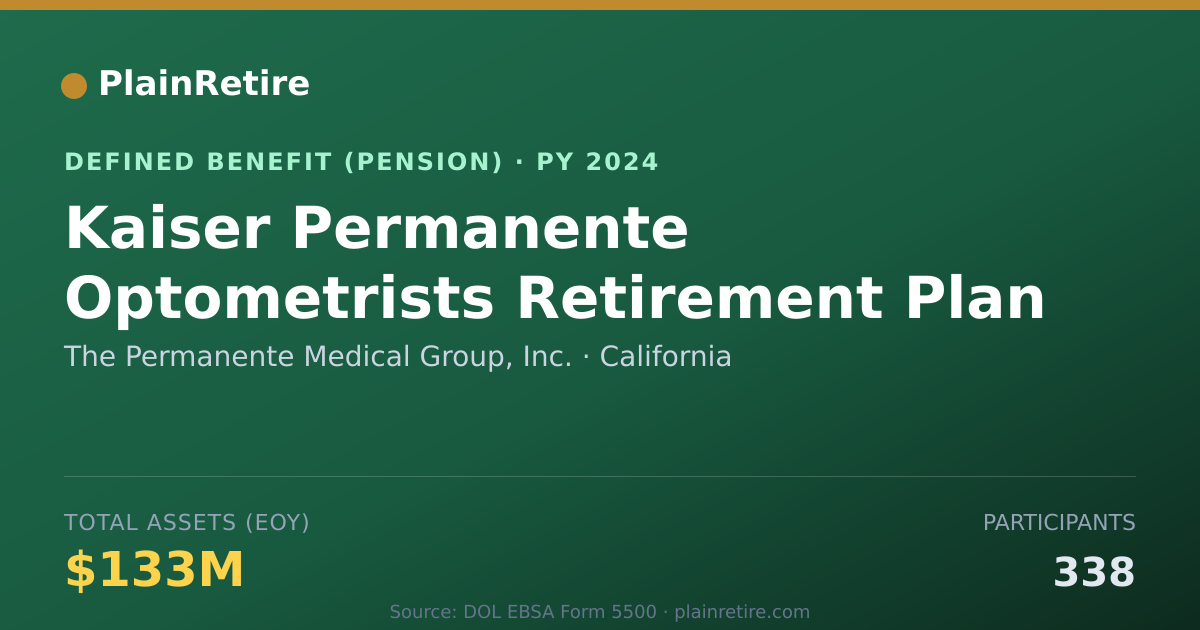 PlainRetire

DEFINED BENEFIT (PENSION) · PY 2024

Kaiser Permanente Optometrists Retirement Plan

The Permanente Medical Group, Inc. · California

TOTAL ASSETS (EOY)

$133M

PARTICIPANTS

338

Source: DOL EBSA Form 5500 · plainretire.com